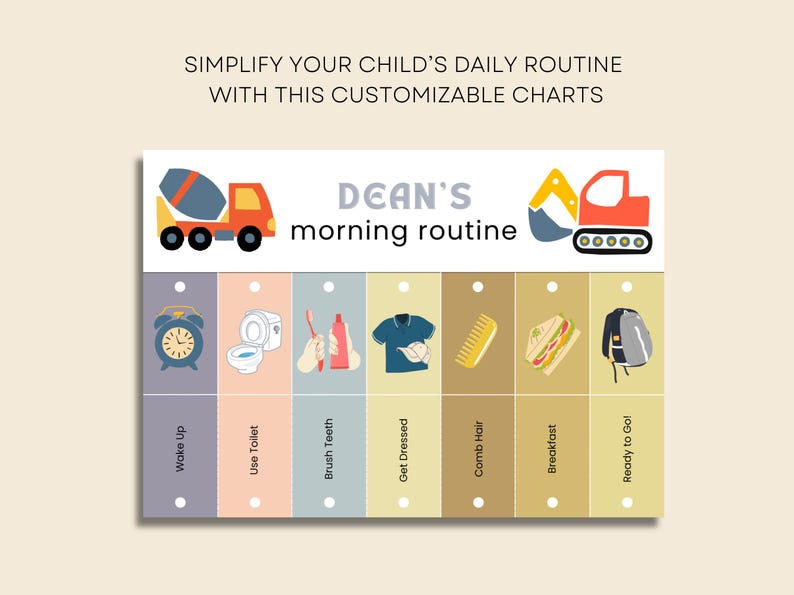 SIMPLIFY YOUR CHILD'S DAILY ROUTINE
WITH THIS CUSTOMIZABLE CHARTS

DEAN'S
morning routine

Wake Up

Use Toilet

Brush Teeth

Get Dressed

Comb Hair

Breakfast

Ready to Go!